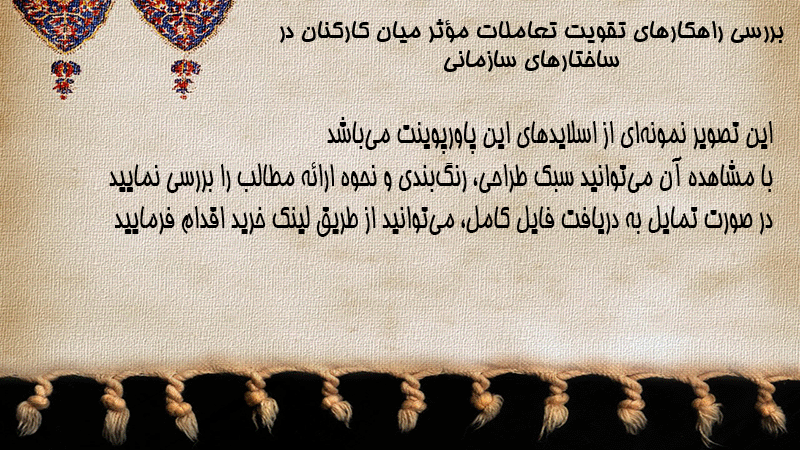 بررسی راهکارهای تقویت تعاملات مؤثر میان کارکنان در ساختارهای سازمانی

این تصویر نمونه‌ای از اسلایدهای این پاورپوینت می‌باشد
با مشاهده آن می‌توانید سبک طراحی، رنگ‌بندی و نحوه ارائه مطالب را بررسی نمایید
در صورت تمایل به دریافت فایل کامل، می‌توانید از طریق لینک خرید اقدام فرمایید